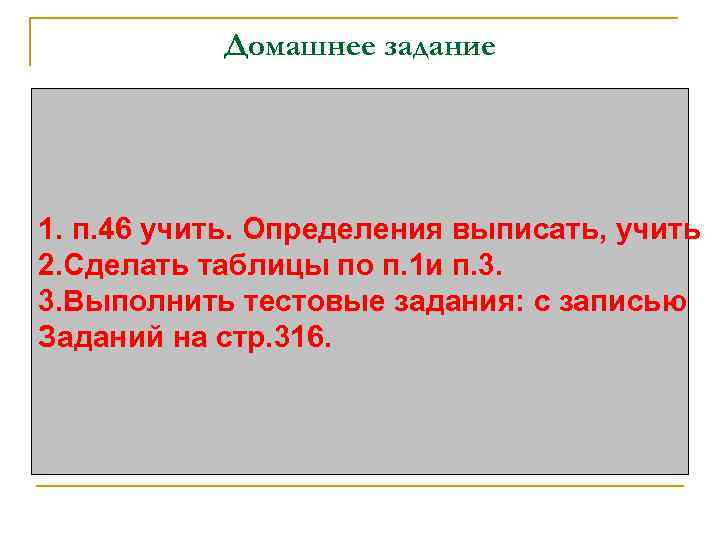 Домашнее задание

1. п.46 учить. Определения выписать, учить
2.Сделать таблицы по п.1и п.3.
3.Выполнить тестовые задания: с записью Заданий на стр.316.